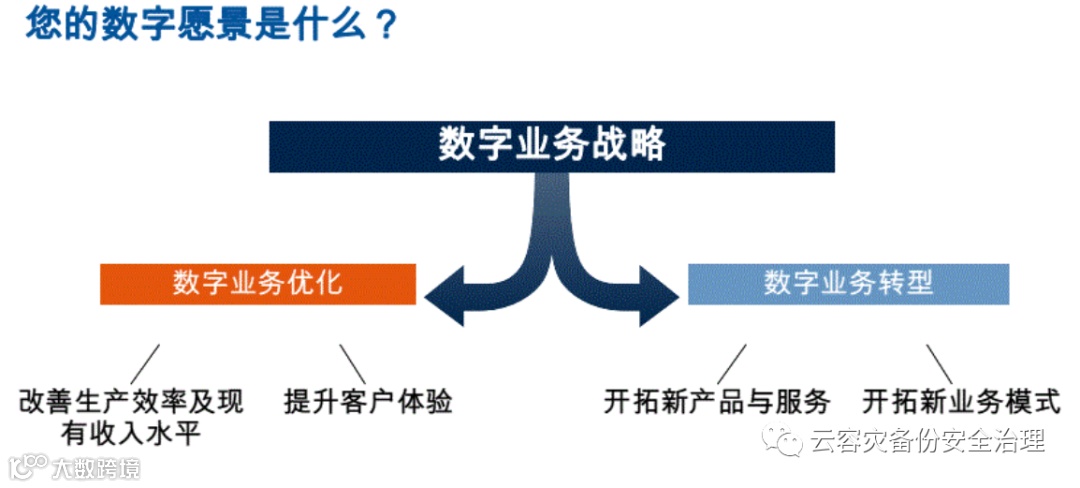 您的数字愿景是什么？

数字业务战略

数字业务优化

数字业务转型

改善生产效率及现有收入水平

提升客户体验

开拓新产品与服务

开拓新业务模式

云容灾备份安全治理

大数跨境